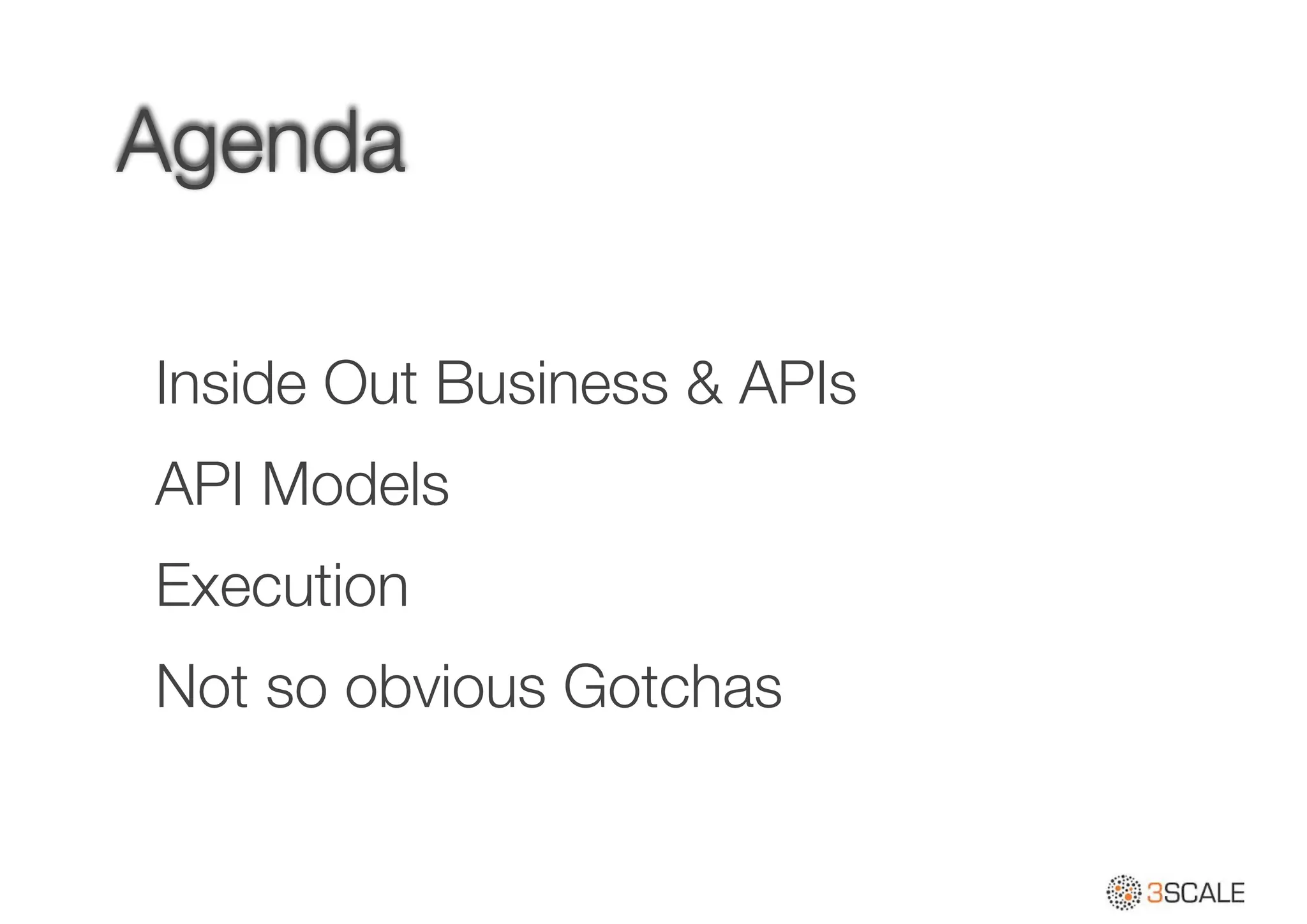 Agenda

Inside Out Business & APIs

API Models

Execution

Not so obvious Gotchas

3SCALE